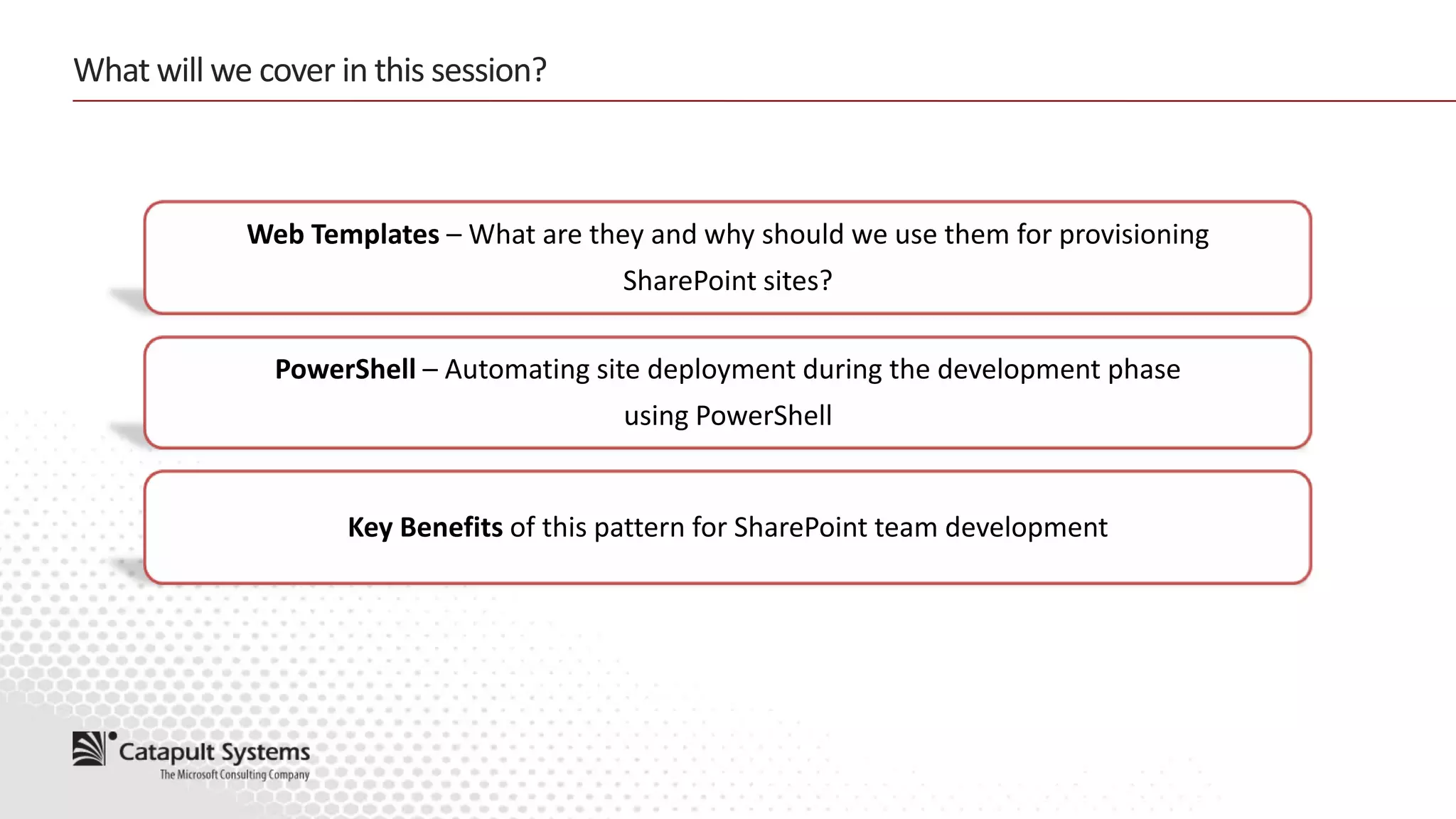 What will we cover in this session?

Web Templates – What are they and why should we use them for provisioning SharePoint sites?

PowerShell – Automating site deployment during the development phase using PowerShell

Key Benefits of this pattern for SharePoint team development

Catapult Systems
The Microsoft Consulting Company